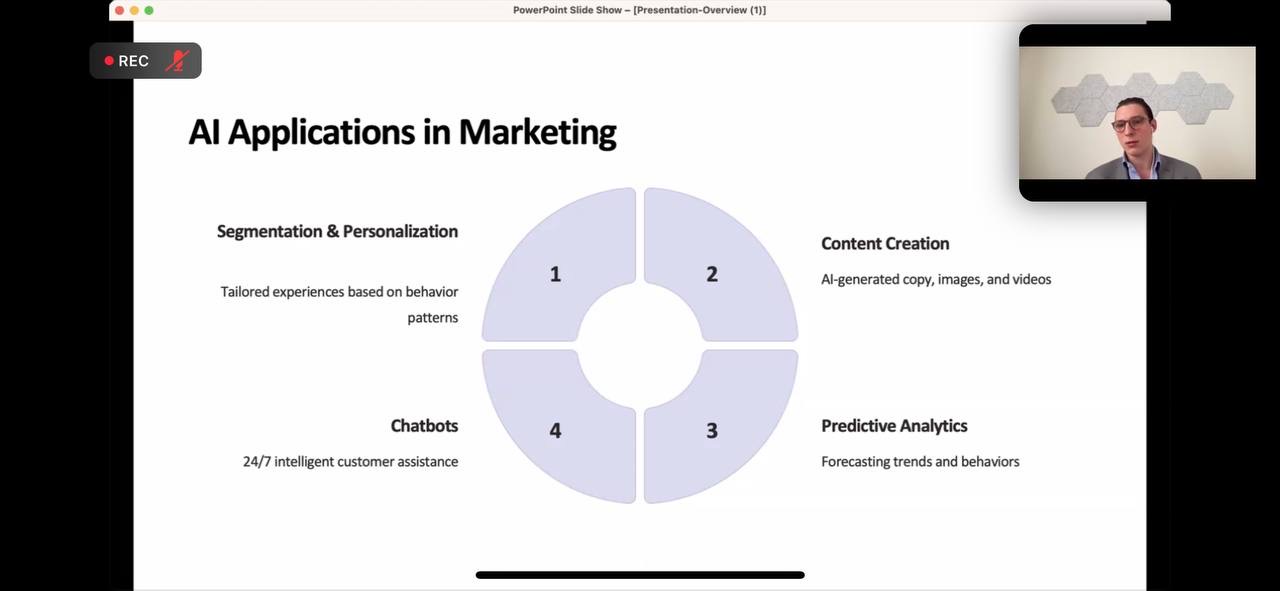 PowerPoint Slide Show – [Presentation-Overview (1)]

REC

AI Applications in Marketing

Segmentation & Personalization

Tailored experiences based on behavior patterns

1

2

Content Creation

AI-generated copy, images, and videos

Chatbots

24/7 intelligent customer assistance

4

3

Predictive Analytics

Forecasting trends and behaviors